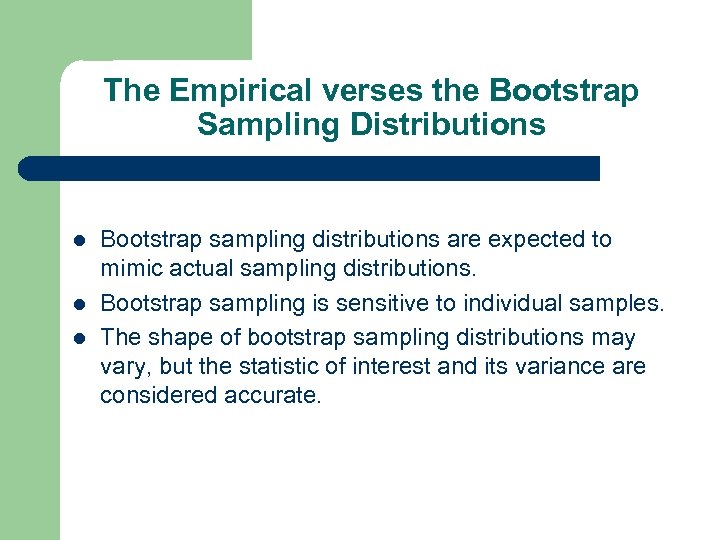 The Empirical verses the Bootstrap Sampling Distributions

- Bootstrap sampling distributions are expected to mimic actual sampling distributions.
- Bootstrap sampling is sensitive to individual samples.
- The shape of bootstrap sampling distributions may vary, but the statistic of interest and its variance are considered accurate.